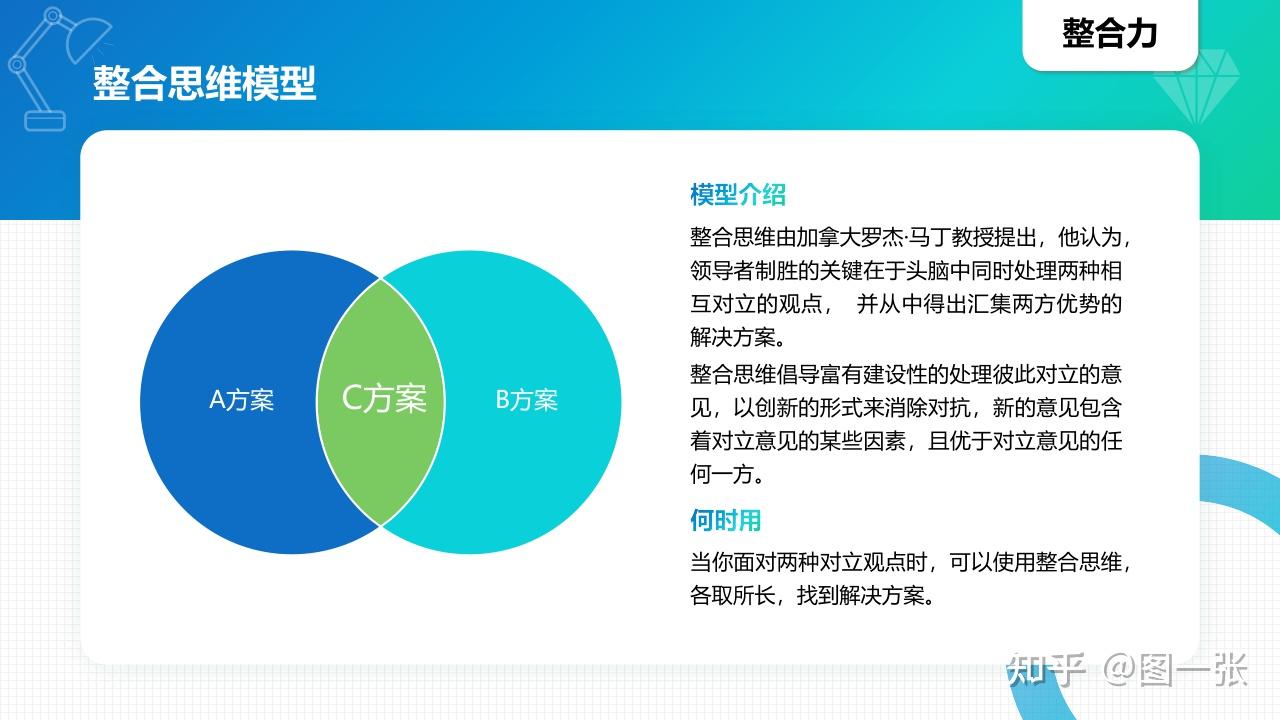 整合力

整合思维模型

A方案

C方案

B方案

模型介绍

整合思维由加拿大罗杰·马丁教授提出，他认为，领导者制胜的关键在于头脑中同时处理两种相互对立的观点， 并从中得出汇集两方优势的解决方案。

整合思维倡导富有建设性的处理彼此对立的意见，以创新的形式来消除对抗，新的意见包含着对立意见的某些因素，且优于对立意见的任何一方。

何时用

当你面对两种对立观点时，可以使用整合思维，各取所长，找到解决方案。

知乎 @图一张